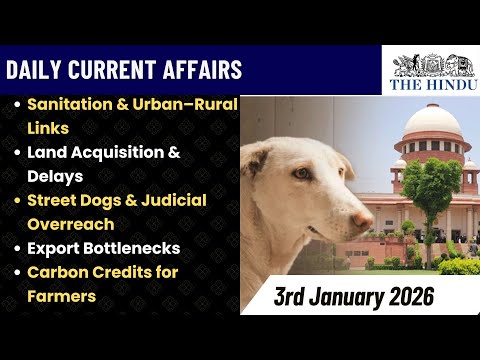 DAILY CURRENT AFFAIRS

THE HINDU

• Sanitation & Urban–Rural Links
• Land Acquisition & Delays
• Street Dogs & Judicial Overreach
• Export Bottlenecks
• Carbon Credits for Farmers

3rd January 2026